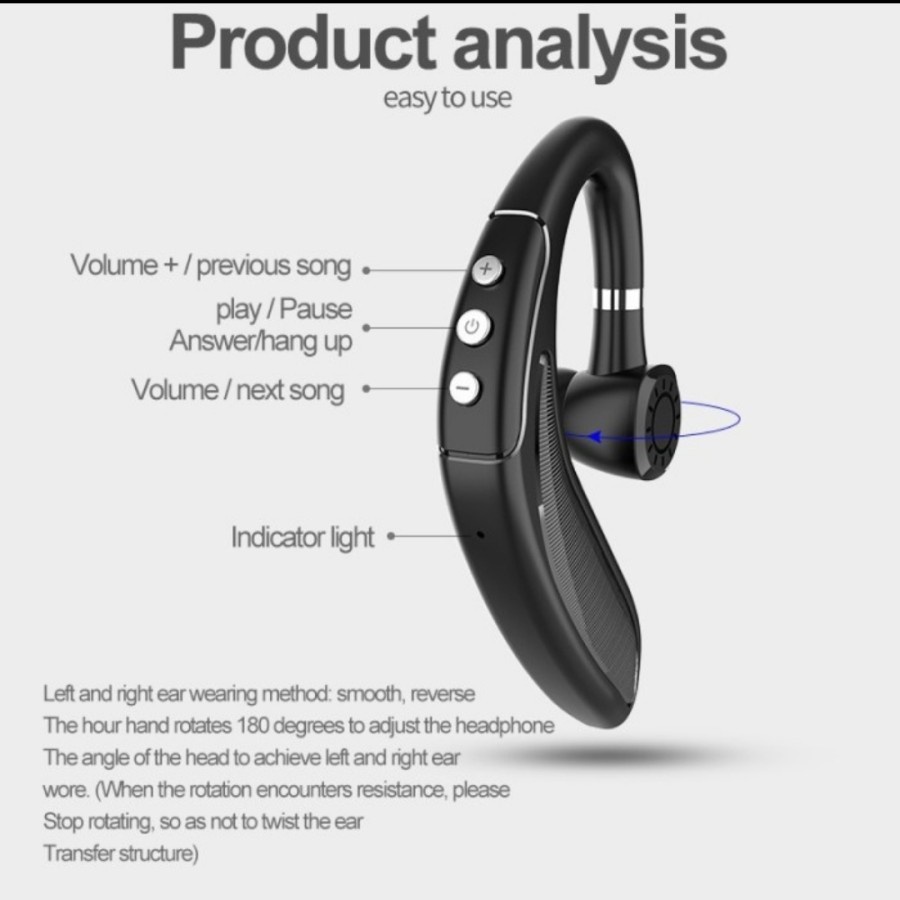 Product analysis
easy to use

Volume + / previous song

play / Pause
Answer/hang up

Volume / next song

Indicator light

Left and right ear wearing method: smooth, reverse
The hour hand rotates 180 degrees to adjust the headphone
The angle of the head to achieve left and right ear
wore. (When the rotation encounters resistance, please
Stop rotating, so as not to twist the ear
Transfer structure)